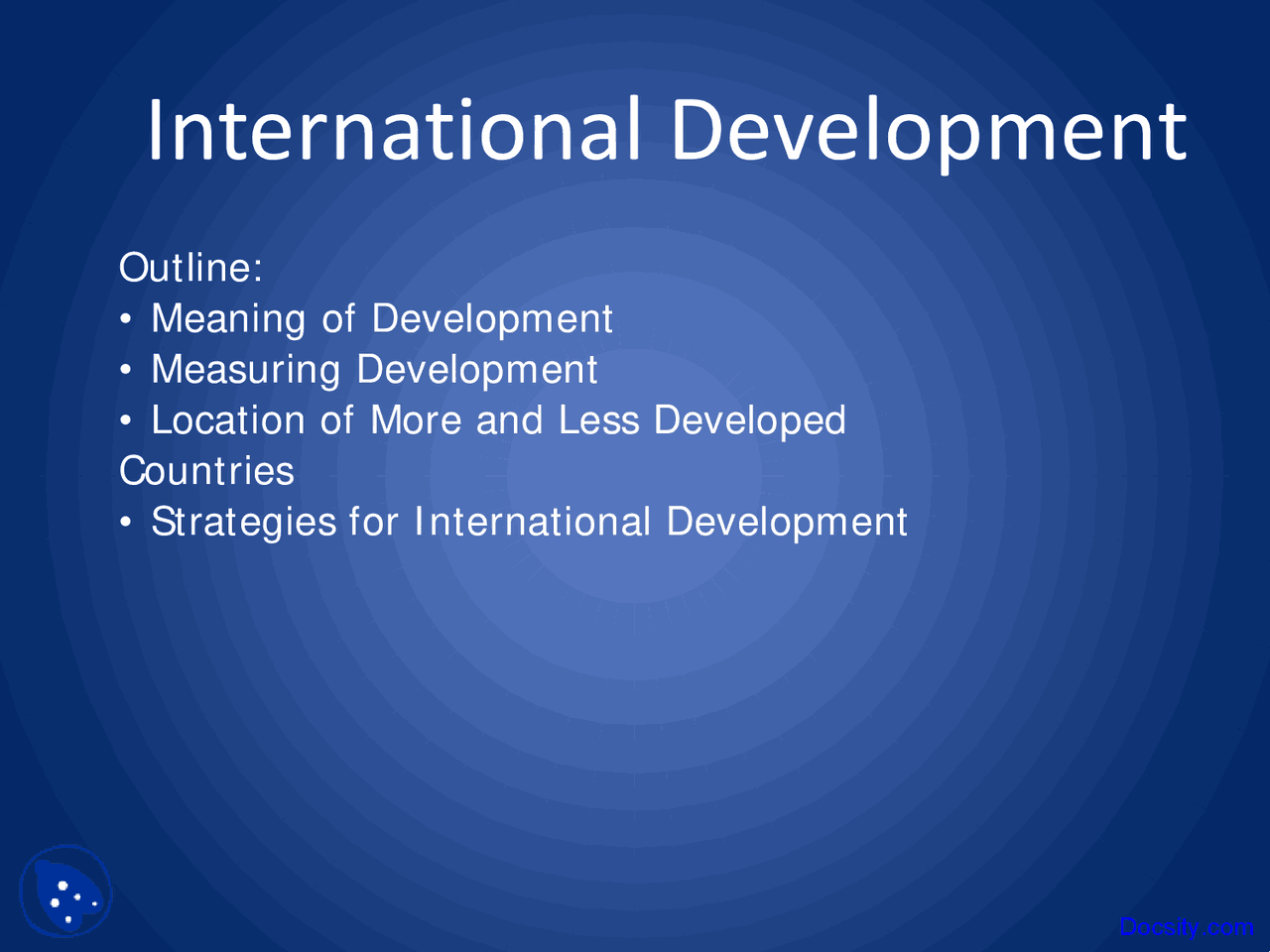 International Development

Outline:
• Meaning of Development
• Measuring Development
• Location of More and Less Developed Countries
• Strategies for International Development

Docsity.com